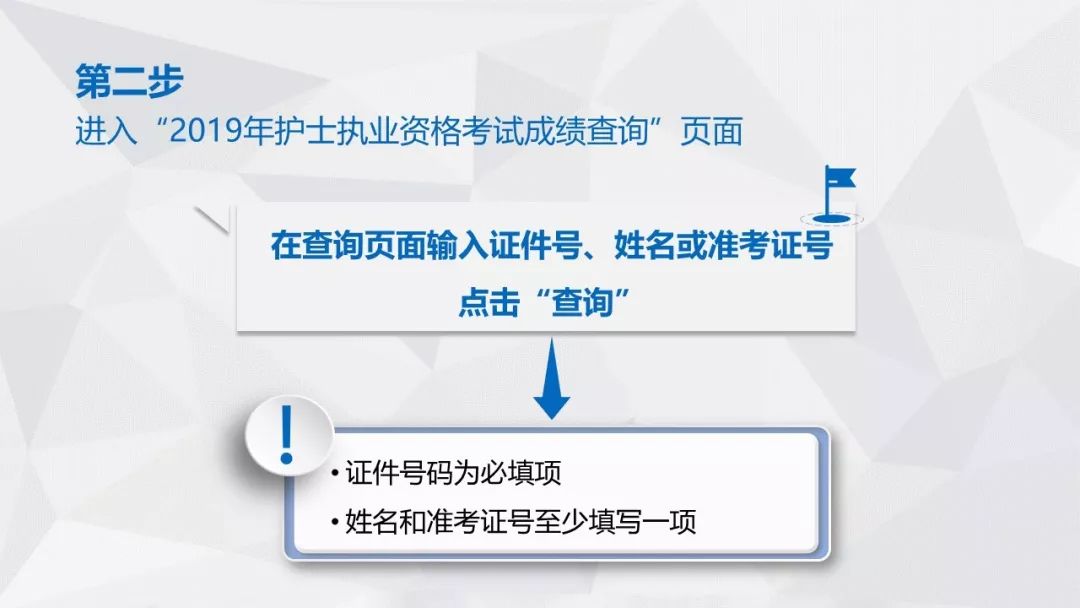 第二步
进入“2019年护士执业资格考试成绩查询”页面

在查询页面输入证件号、姓名或准考证号
点击“查询”

!

• 证件号码为必填项
• 姓名和准考证号至少填写一项